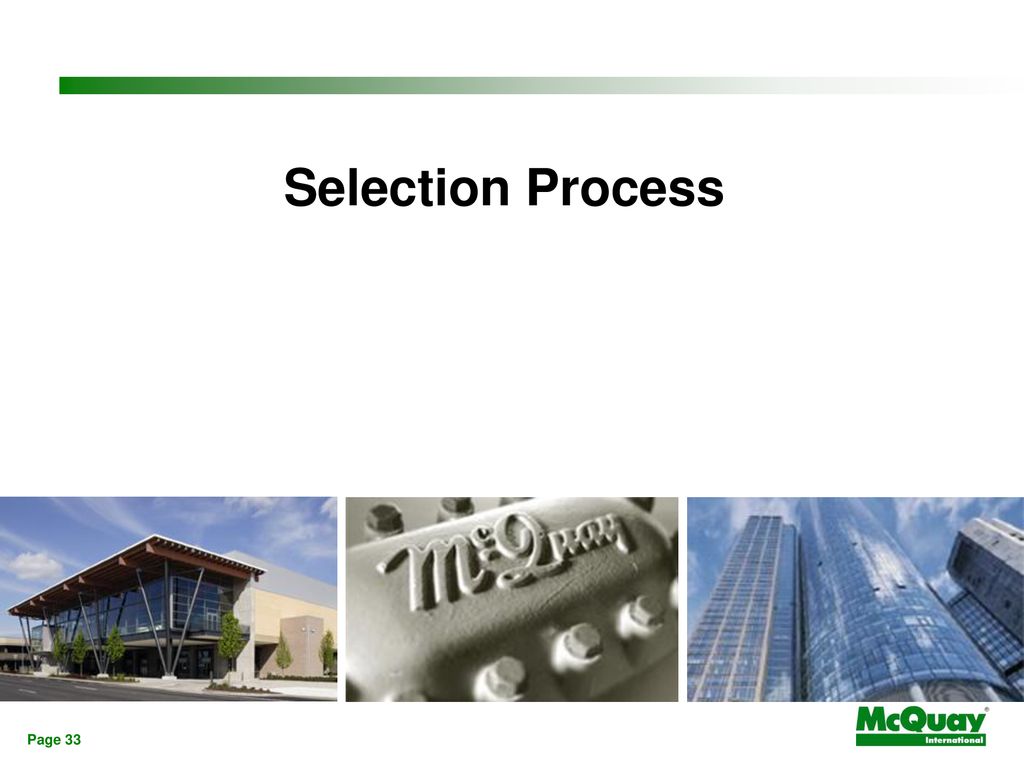 Selection Process

McQuay

Page 33

McQuay®
International